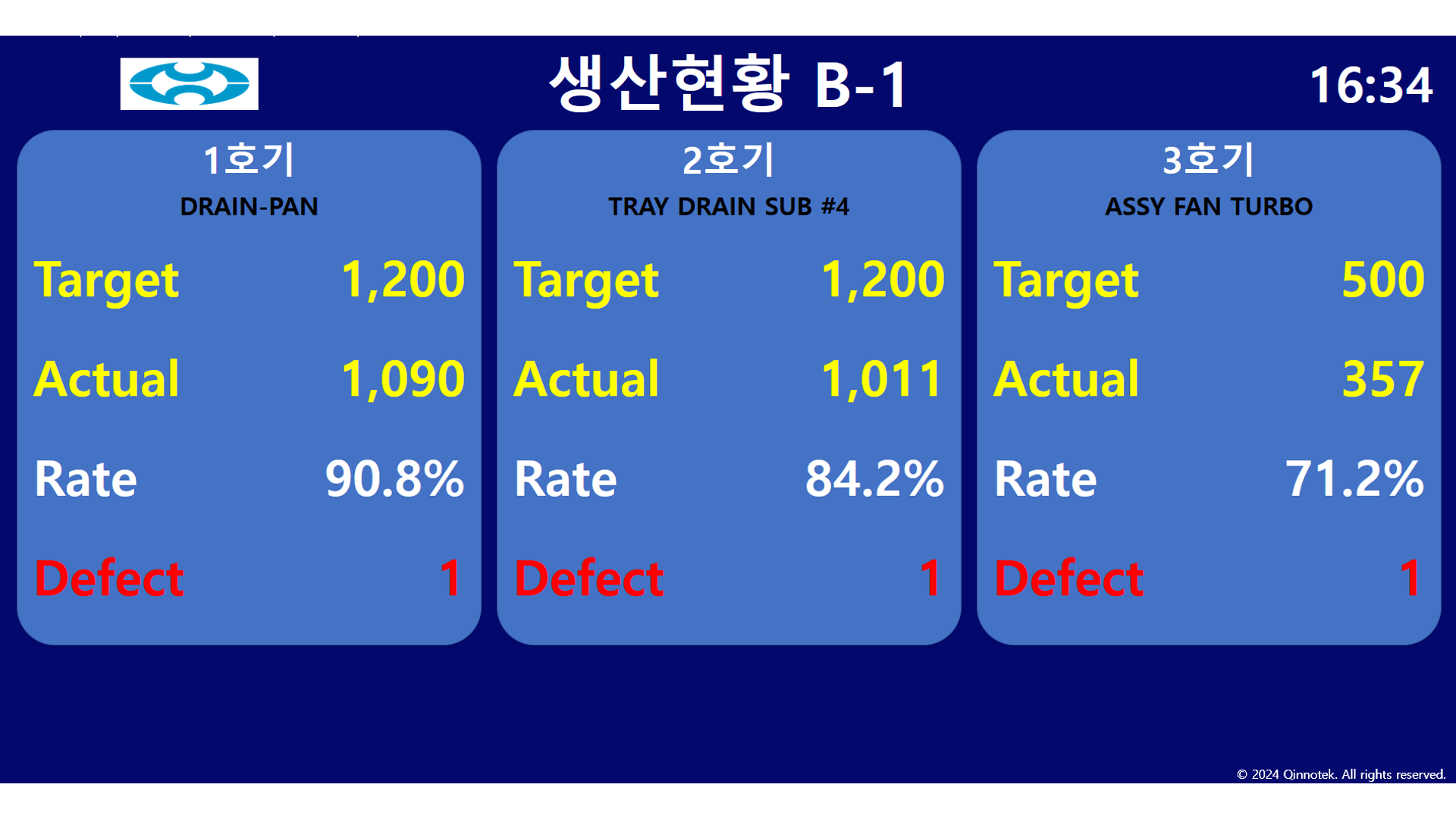 생산현황 B-1

16:34

1호기
DRAIN-PAN
Target 1,200
Actual 1,090
Rate 90.8%
Defect 1

2호기
TRAY DRAIN SUB #4
Target 1,200
Actual 1,011
Rate 84.2%
Defect 1

3호기
ASSY FAN TURBO
Target 500
Actual 357
Rate 71.2%
Defect 1

© 2024 Qinnotek. All rights reserved.